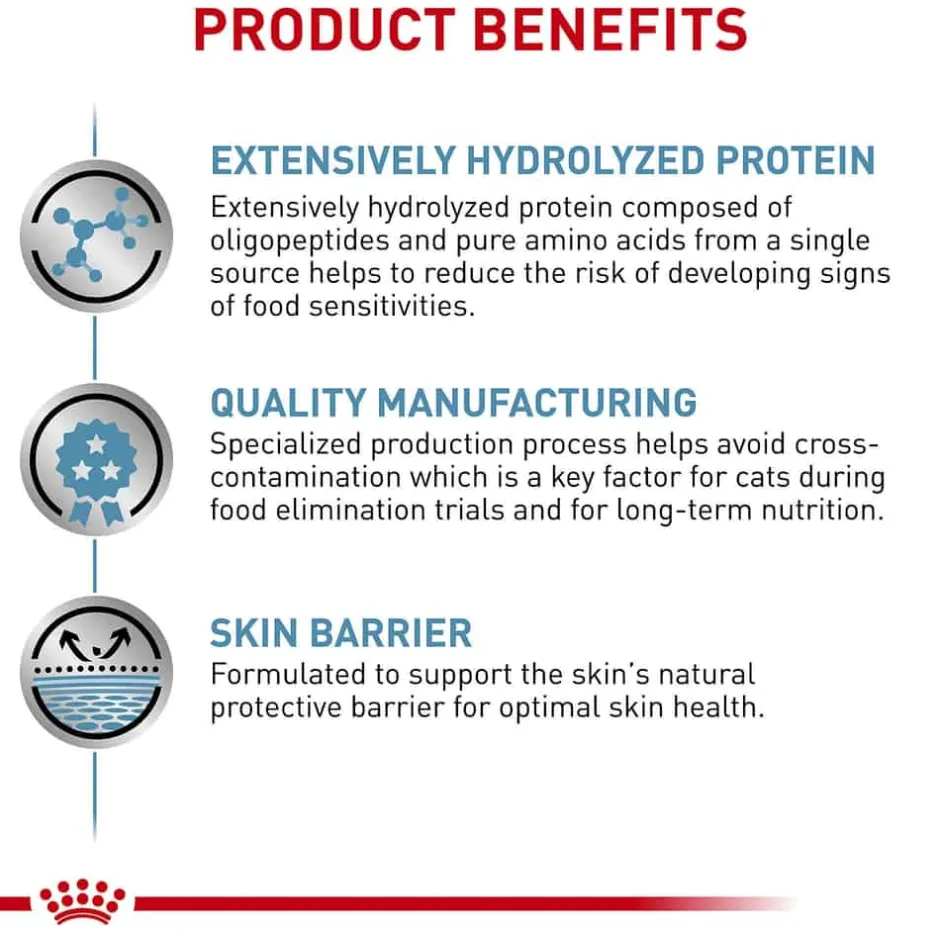 PRODUCT BENEFITS

EXTENSIVELY HYDROLYZED PROTEIN
Extensively hydrolyzed protein composed of oligopeptides and pure amino acids from a single source helps to reduce the risk of developing signs of food sensitivities.

QUALITY MANUFACTURING
Specialized production process helps avoid cross-contamination which is a key factor for cats during food elimination trials and for long-term nutrition.

SKIN BARRIER
Formulated to support the skin's natural protective barrier for optimal skin health.